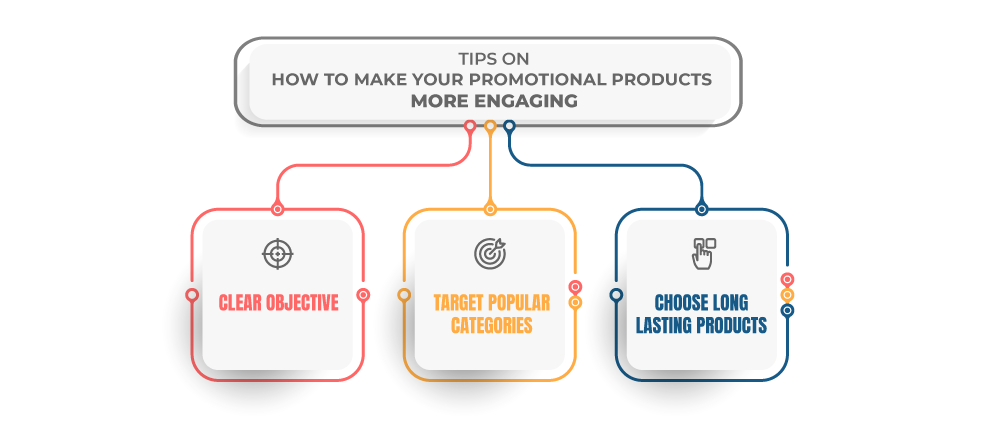 TIPS ON
HOW TO MAKE YOUR PROMOTIONAL PRODUCTS
MORE ENGAGING

CLEAR OBJECTIVE

TARGET POPULAR CATEGORIES

CHOOSE LONG LASTING PRODUCTS